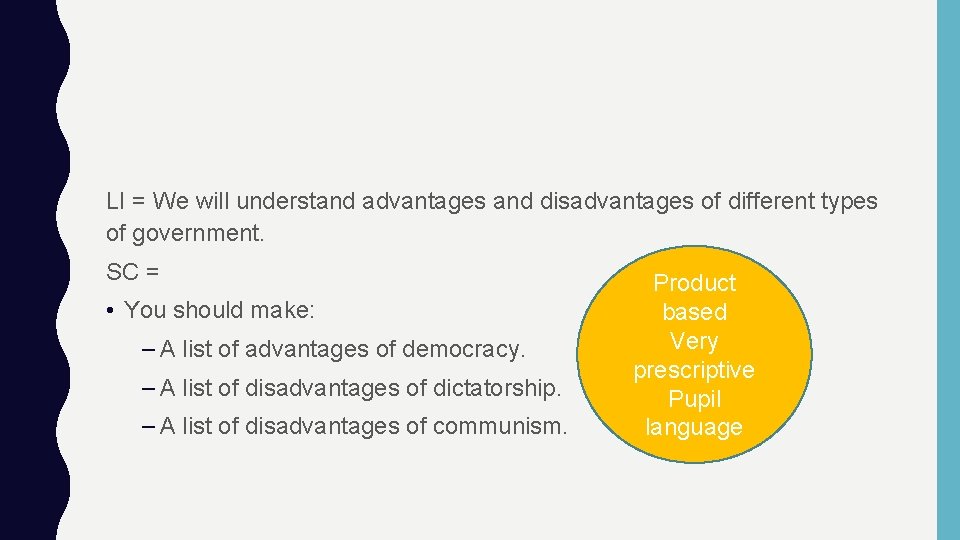 LI = We will understand advantages and disadvantages of different types of government.

SC =

• You should make:

– A list of advantages of democracy.

– A list of disadvantages of dictatorship.

– A list of disadvantages of communism.

Product based
Very prescriptive
Pupil language